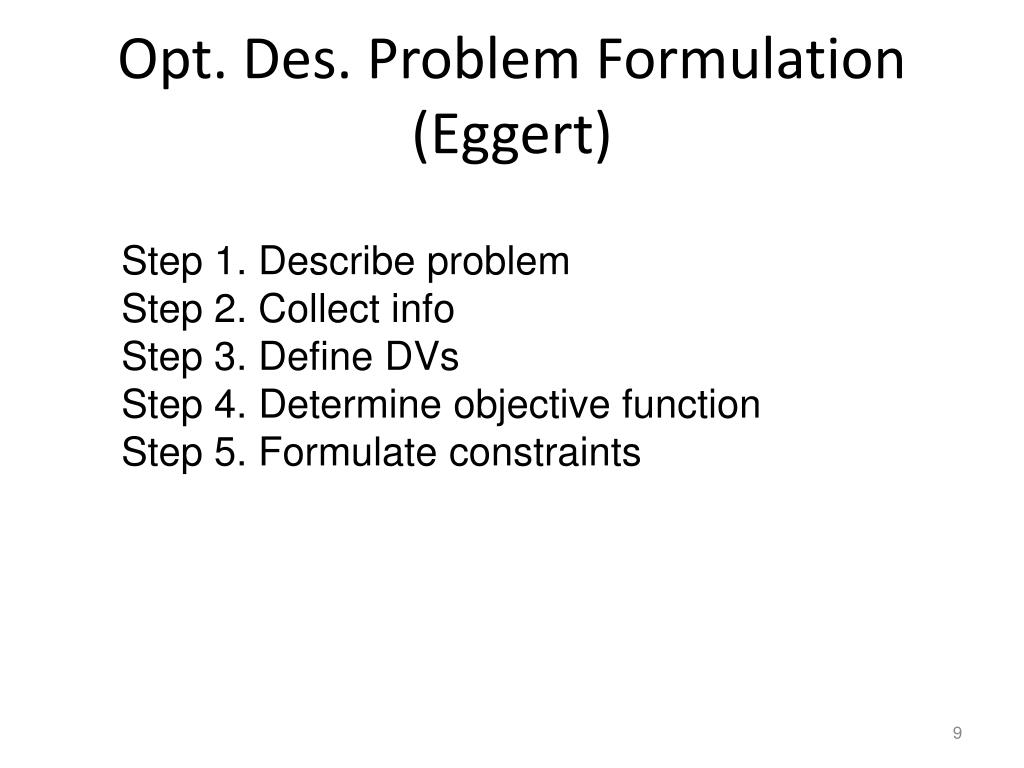 Opt. Des. Problem Formulation (Eggert)

Step 1. Describe problem
Step 2. Collect info
Step 3. Define DVs
Step 4. Determine objective function
Step 5. Formulate constraints

9